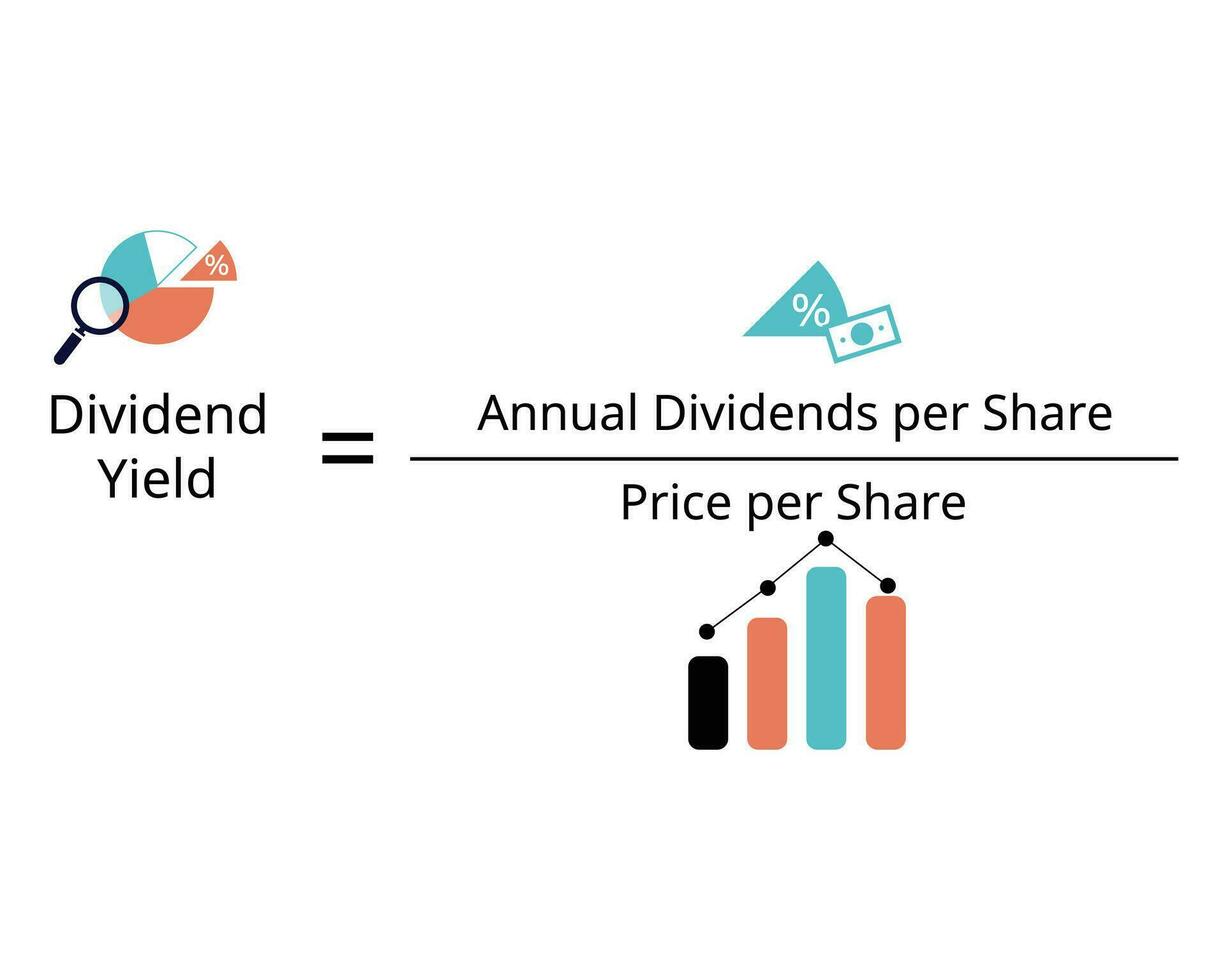 %

%

$\text{Dividend Yield} = \frac{\text{Annual Dividends per Share}}{\text{Price per Share}}$